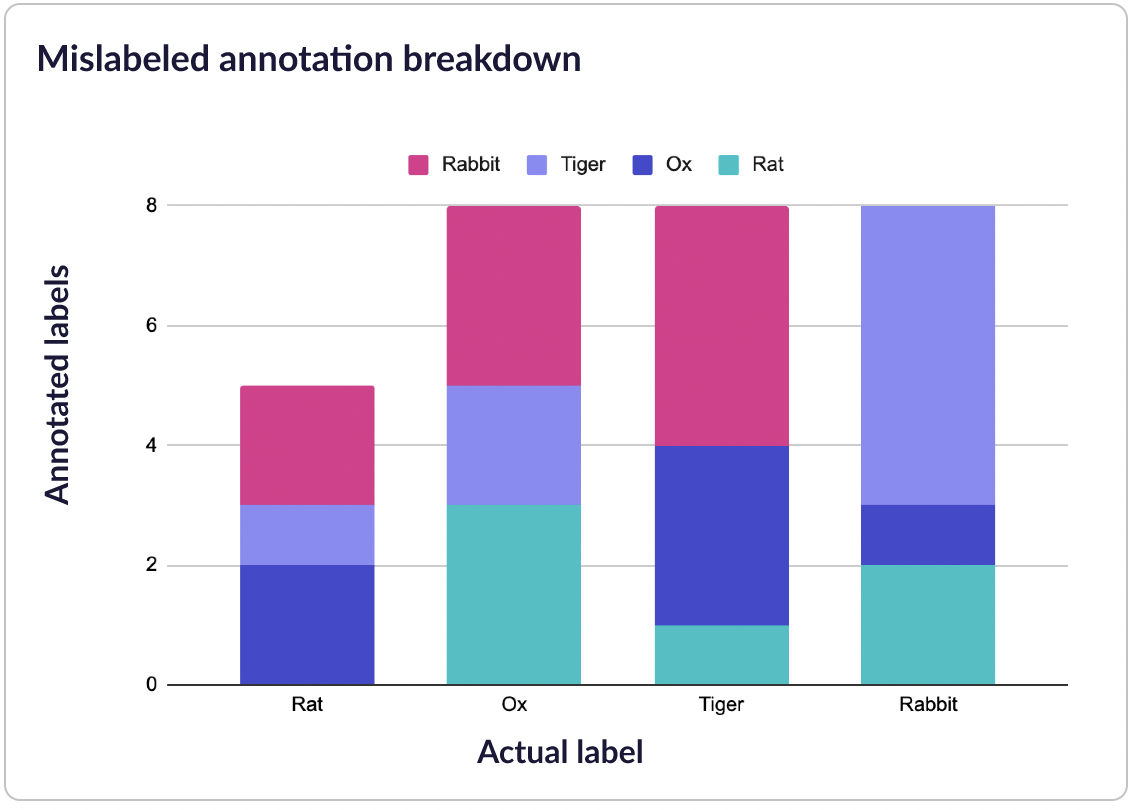 Mislabeled annotation breakdown

Rabbit Tiger Ox Rat

Annotated labels

8
6
4
2
0

Rat Ox Tiger Rabbit

Actual label